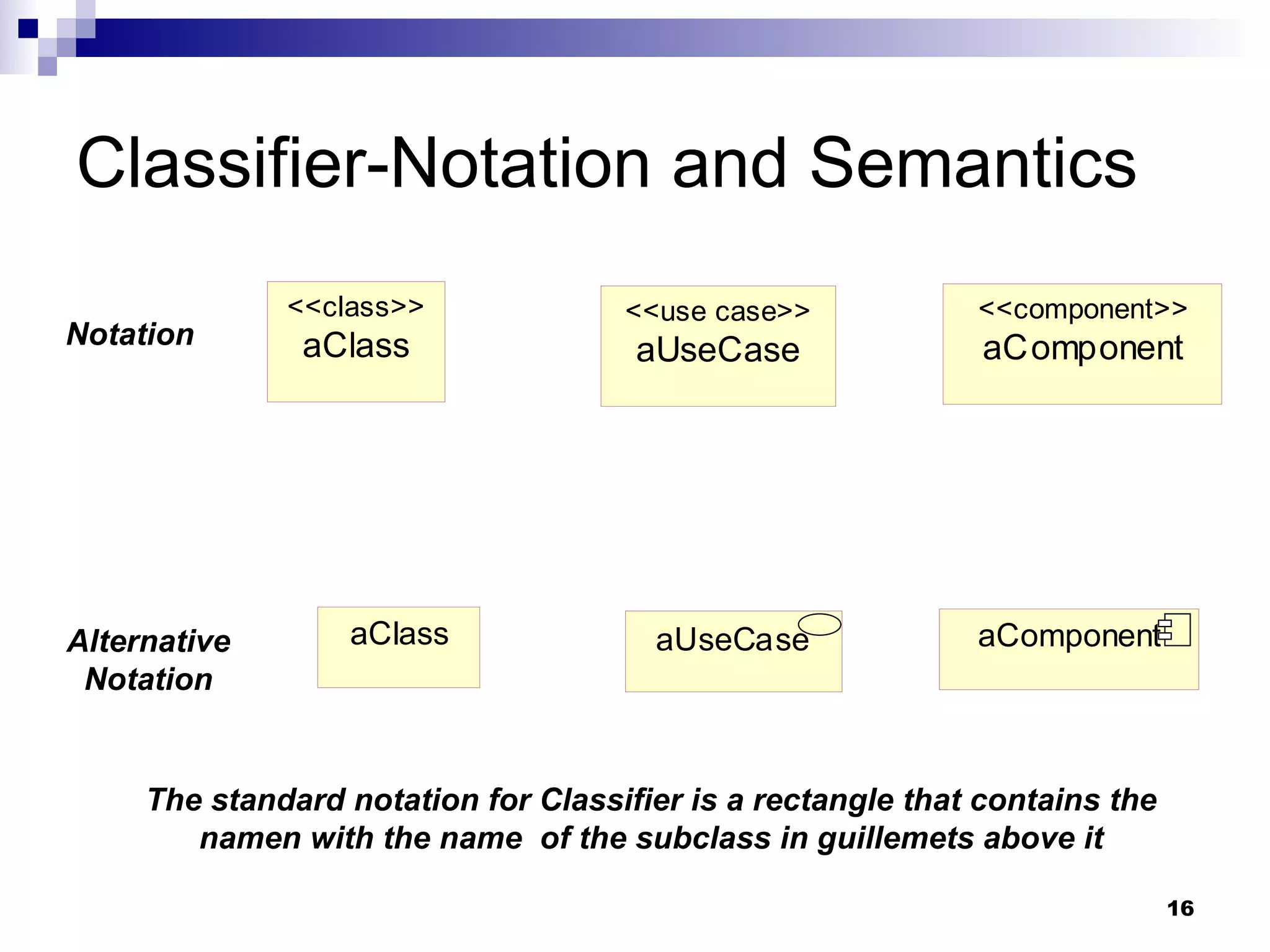 Classifier-Notation and Semantics

Notation

<<class>>
aClass

<<use case>>
aUseCase

<<component>>
aComponent

Alternative Notation

aClass

aUseCase

aComponent

The standard notation for Classifier is a rectangle that contains the namen with the name of the subclass in guillemets above it

16